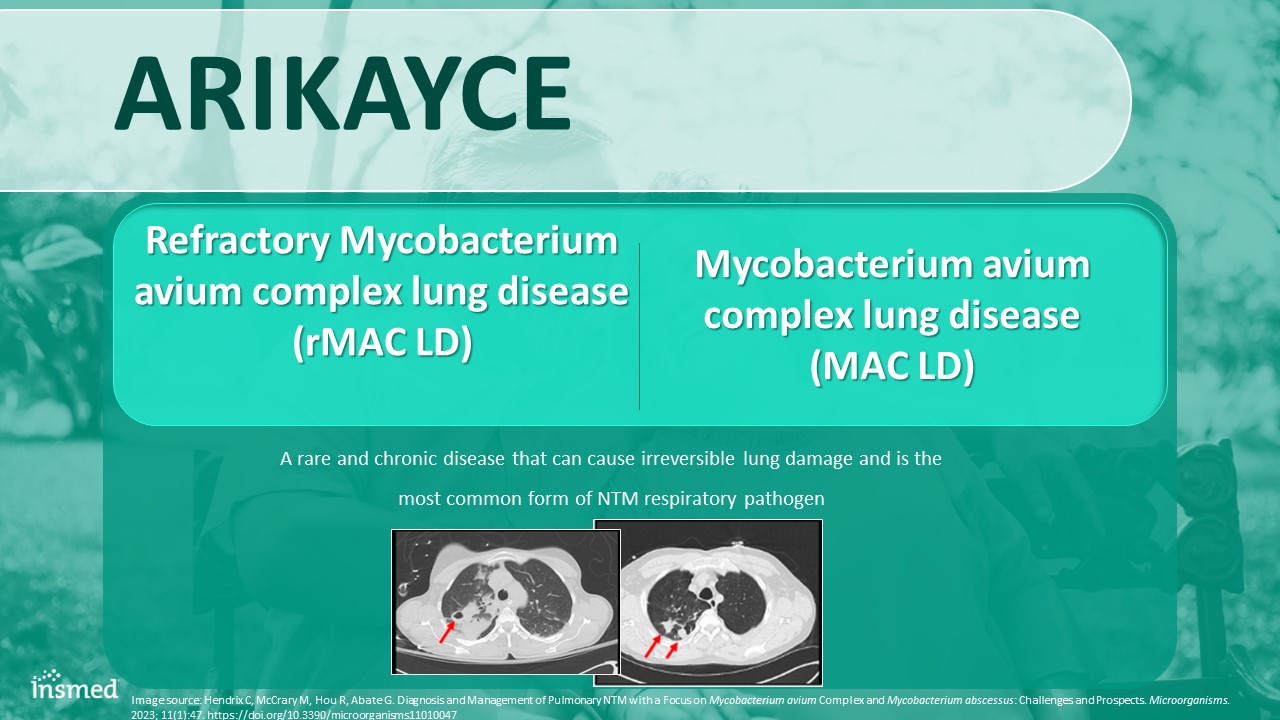 ARIKAYCE

Refractory Mycobacterium avium complex lung disease (rMAC LD)

Mycobacterium avium complex lung disease (MAC LD)

A rare and chronic disease that can cause irreversible lung damage and is the most common form of NTM respiratory pathogen

insmed

Image source: Hendrix C, McCrary M, Hou R, Abate G. Diagnosis and Management of Pulmonary NTM with a Focus on Mycobacterium avium Complex and Mycobacterium abscessus: Challenges and Prospects. Microorganisms. 2023; 11(1):47. https://doi.org/10.3390/microorganisms11010047